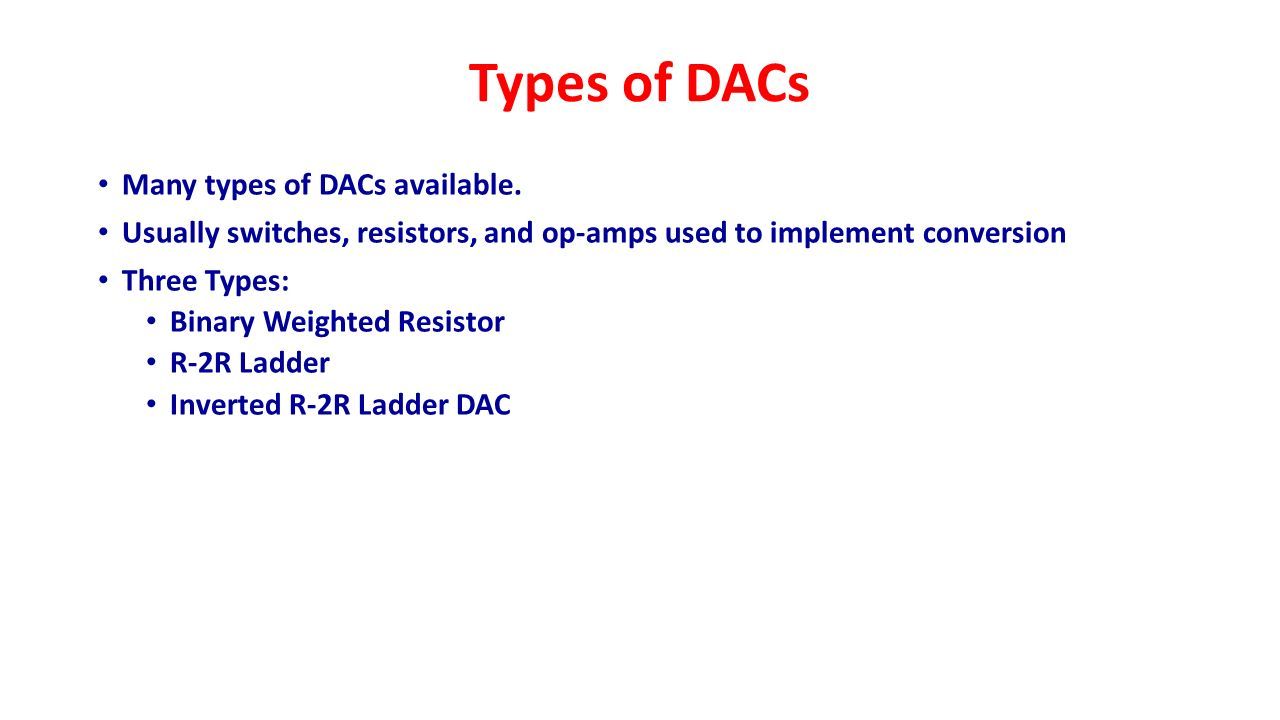 Types of DACs

• Many types of DACs available.
• Usually switches, resistors, and op-amps used to implement conversion
• Three Types:
  • Binary Weighted Resistor
  • R-2R Ladder
  • Inverted R-2R Ladder DAC